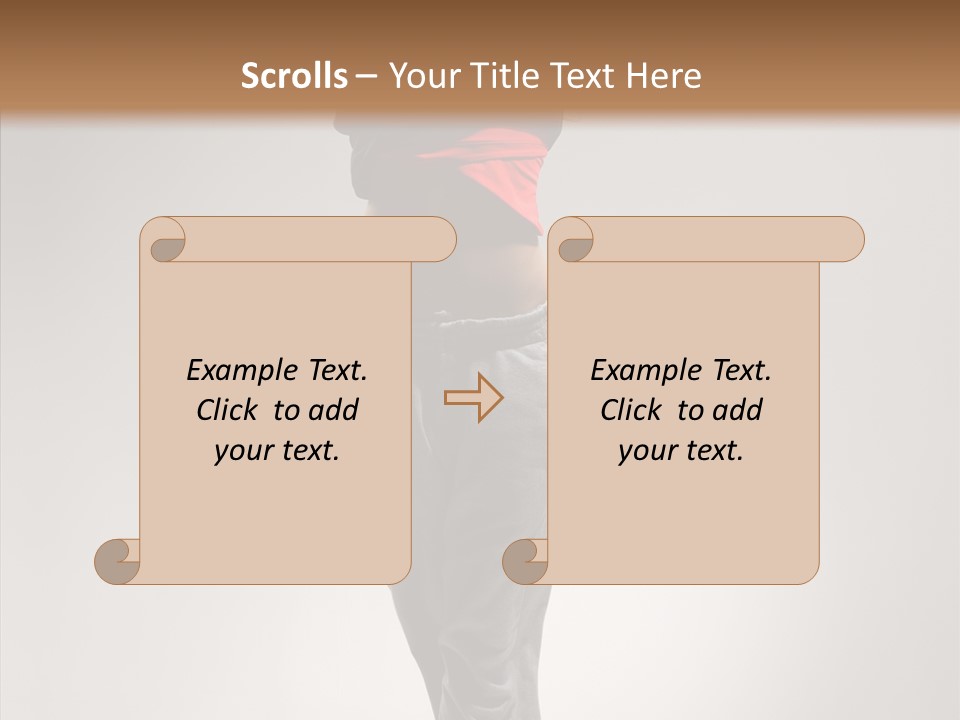 Scrolls – Your Title Text Here

Example Text. Click to add your text.

Example Text. Click to add your text.